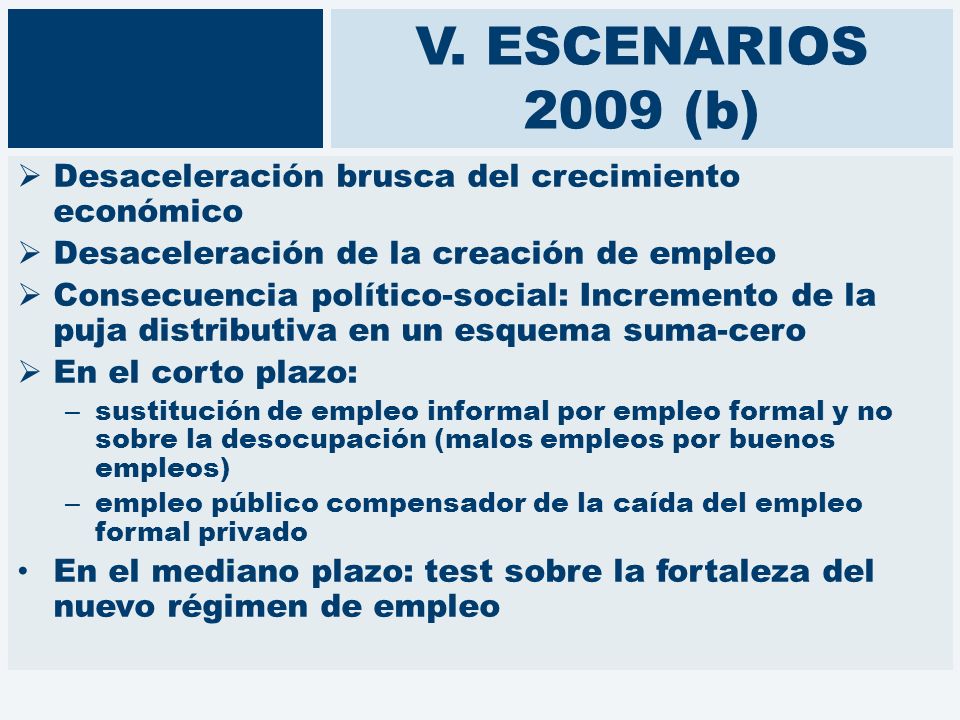 V. ESCENARIOS 2009 (b)

➢ Desaceleración brusca del crecimiento económico
➢ Desaceleración de la creación de empleo
➢ Consecuencia político-social: Incremento de la puja distributiva en un esquema suma-cero
➢ En el corto plazo:
– sustitución de empleo informal por empleo formal y no sobre la desocupación (malos empleos por buenos empleos)
– empleo público compensador de la caída del empleo formal privado
• En el mediano plazo: test sobre la fortaleza del nuevo régimen de empleo